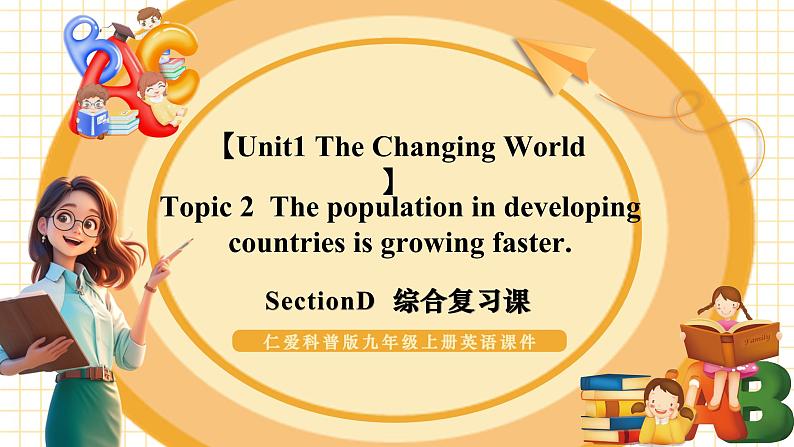 【Unit1 The Changing World 】

Topic 2 The population in developing countries is growing faster.

SectionD 综合复习课

仁爱科普版九年级上册英语课件

Family